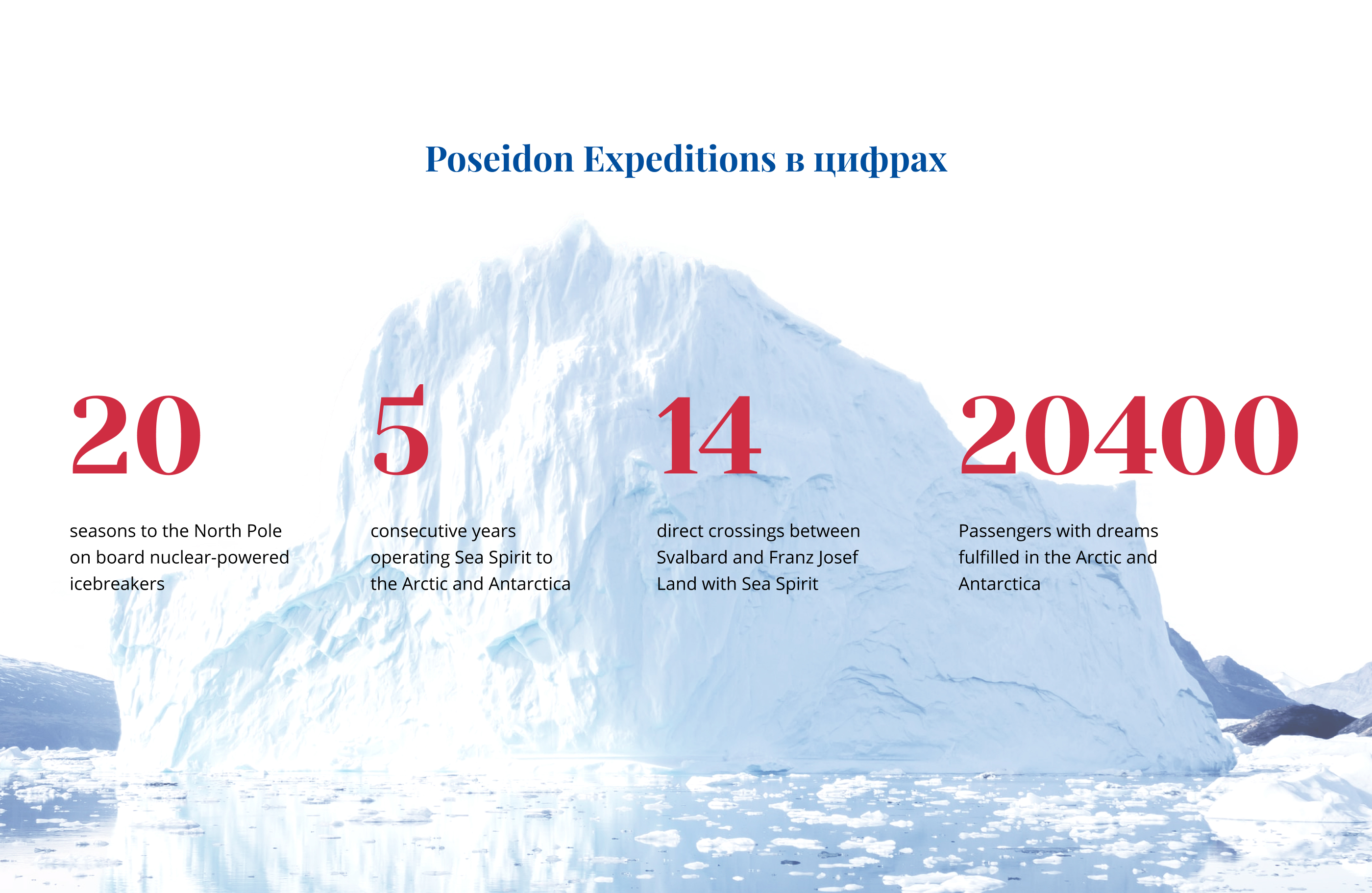 Poseidon Expeditions в цифрах

20

seasons to the North Pole on board nuclear-powered icebreakers

5

consecutive years operating Sea Spirit to the Arctic and Antarctica

14

direct crossings between Svalbard and Franz Josef Land with Sea Spirit

20400

Passengers with dreams fulfilled in the Arctic and Antarctica